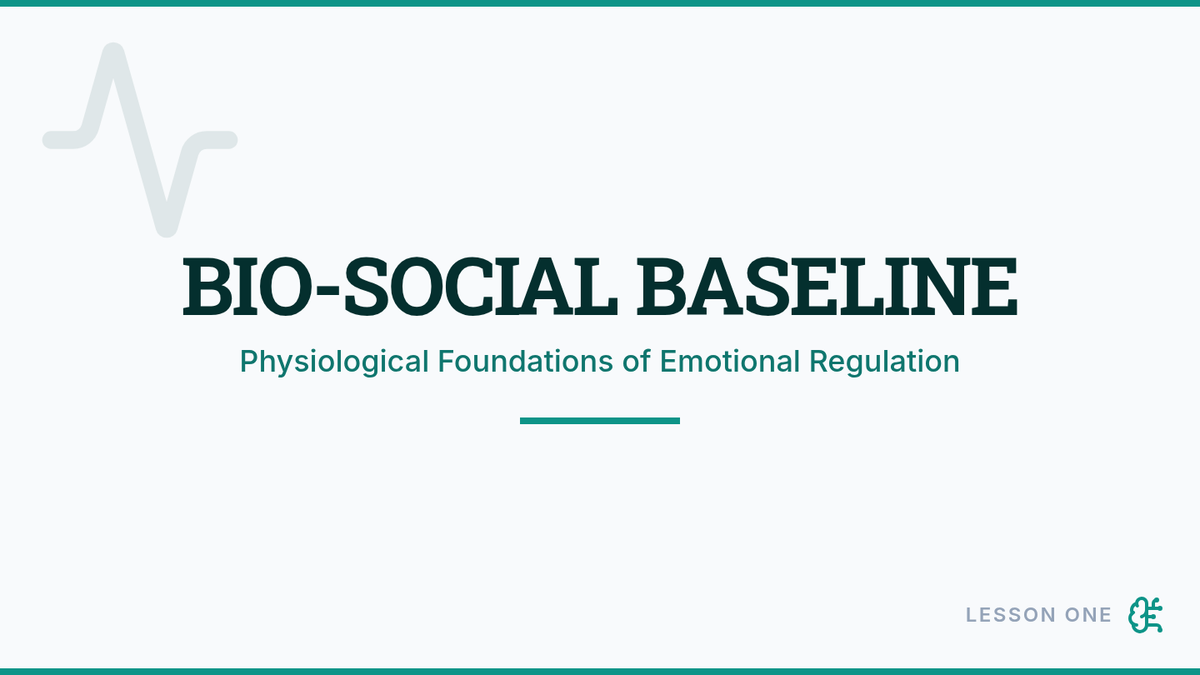 BIO-SOCIAL BASELINE

Physiological Foundations of Emotional Regulation

LESSON ONE